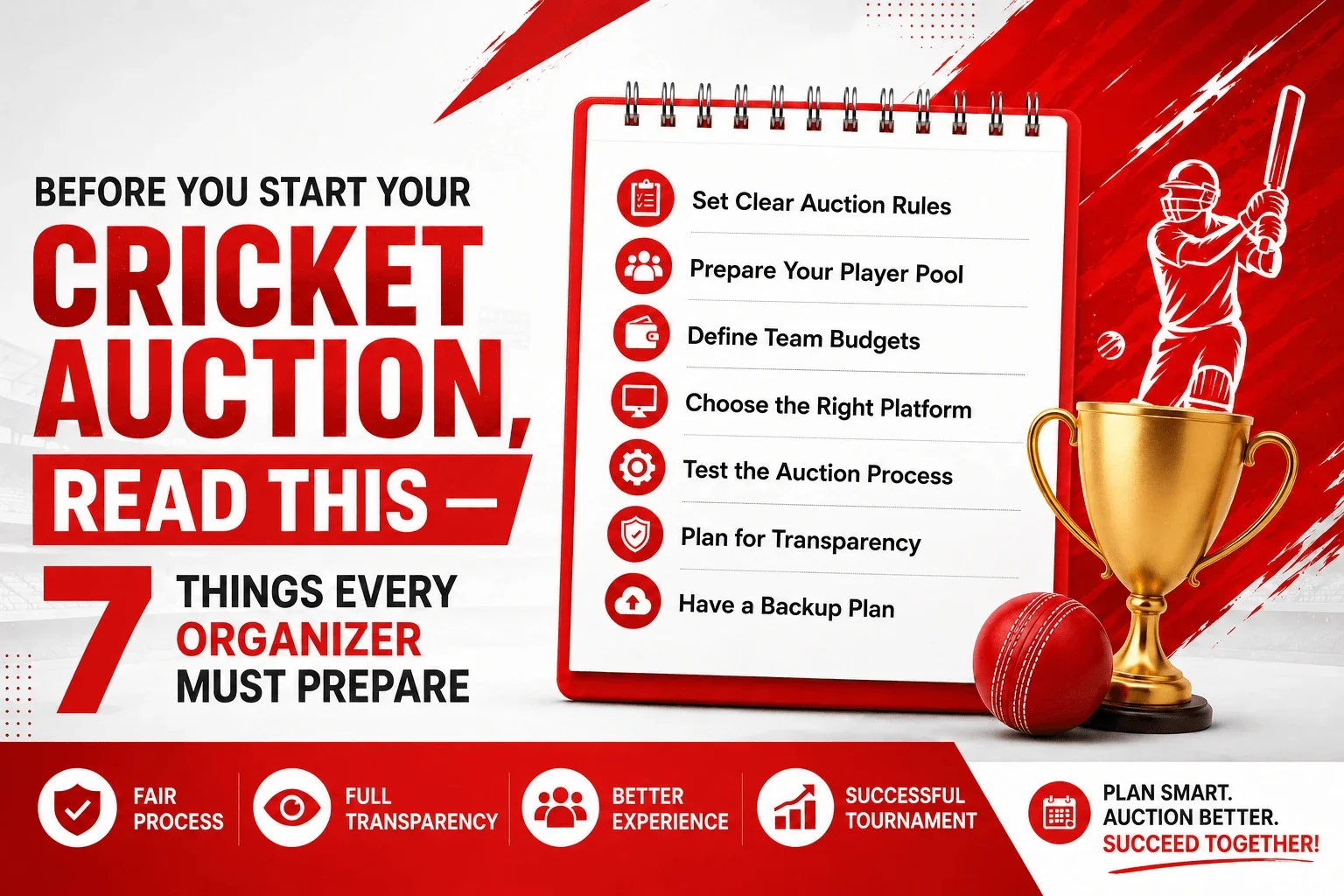 BEFORE YOU START YOUR
CRICKET AUCTION,
READ THIS —
7 THINGS EVERY ORGANIZER MUST PREPARE

Set Clear Auction Rules
Prepare Your Player Pool
Define Team Budgets
Choose the Right Platform
Test the Auction Process
Plan for Transparency
Have a Backup Plan

FAIR PROCESS
FULL TRANSPARENCY
BETTER EXPERIENCE
SUCCESSFUL TOURNAMENT

PLAN SMART.
AUCTION BETTER.
SUCCEED TOGETHER!